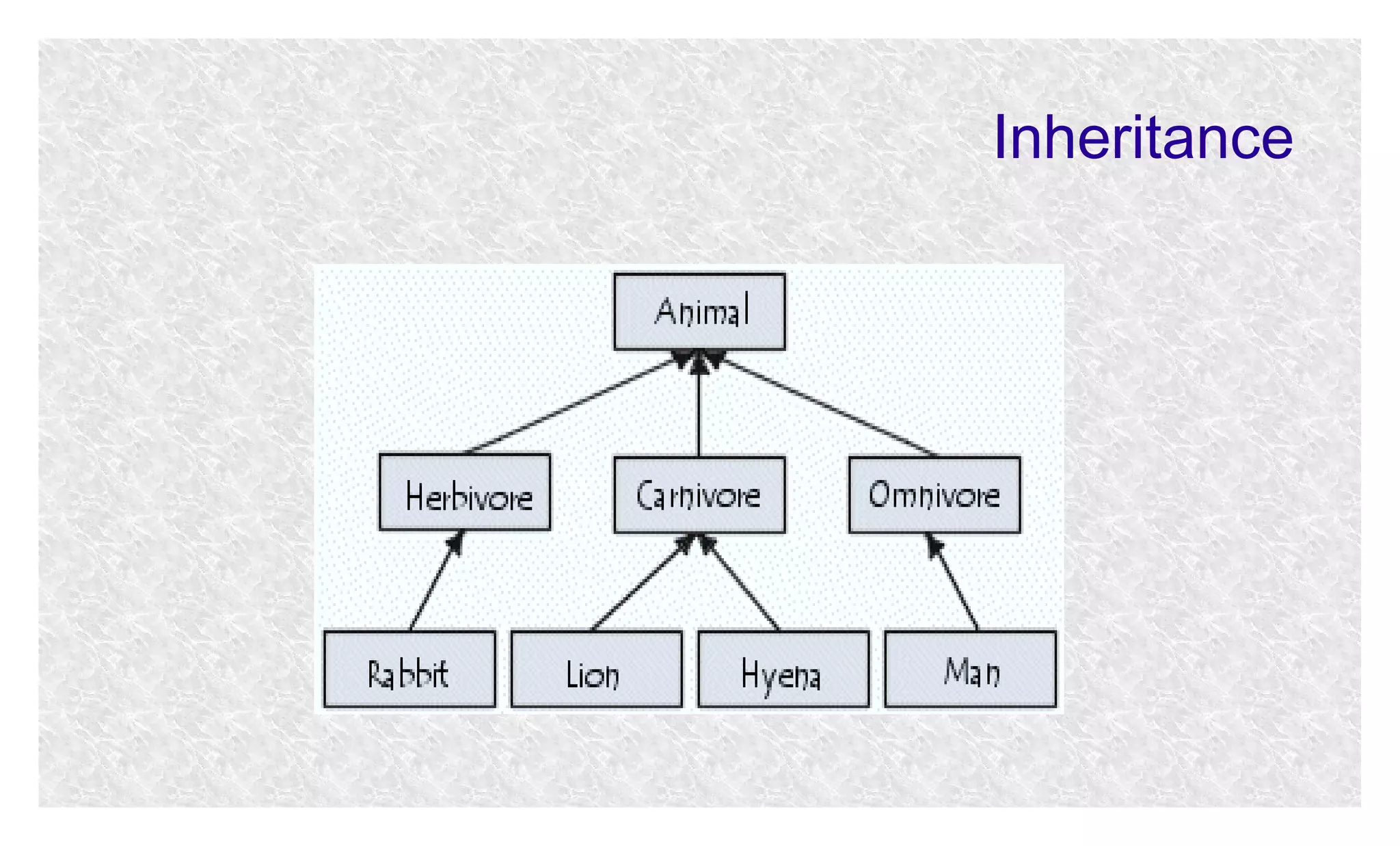 Inheritance

Animal

Herbivore

Carnivore

Omnivore

Rabbit

Lion

Hyena

Man